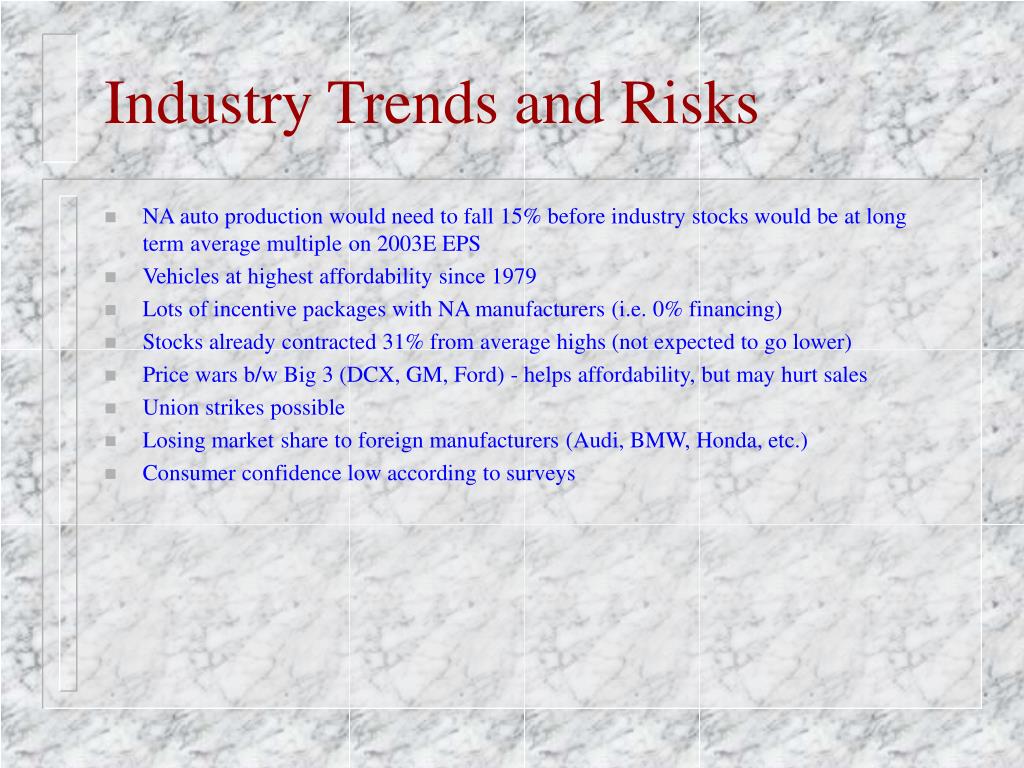 Industry Trends and Risks

- NA auto production would need to fall 15% before industry stocks would be at long term average multiple on 2003E EPS
- Vehicles at highest affordability since 1979
- Lots of incentive packages with NA manufacturers (i.e. 0% financing)
- Stocks already contracted 31% from average highs (not expected to go lower)
- Price wars b/w Big 3 (DCX, GM, Ford) - helps affordability, but may hurt sales
- Union strikes possible
- Losing market share to foreign manufacturers (Audi, BMW, Honda, etc.)
- Consumer confidence low according to surveys